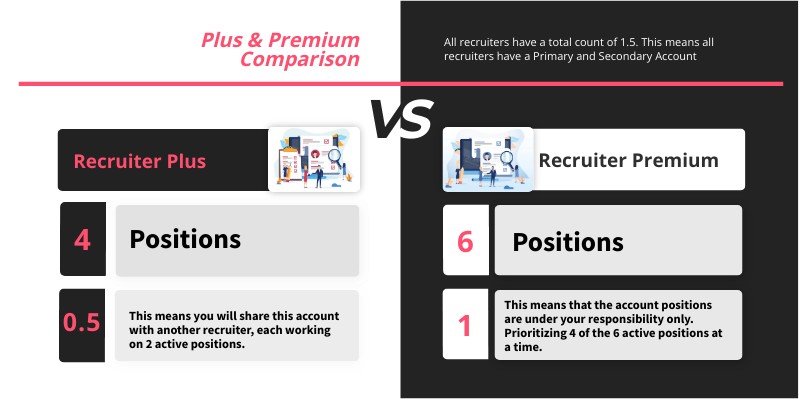 Plus & Premium Comparison

All recruiters have a total count of 1.5. This means all recruiters have a Primary and Secondary Account

VS

Recruiter Plus

4

Positions

0.5

This means you will share this account with another recruiter, each working on 2 active positions.

Recruiter Premium

6

Positions

1

This means that the account positions are under your responsibility only. Prioritizing 4 of the 6 active positions at a time.